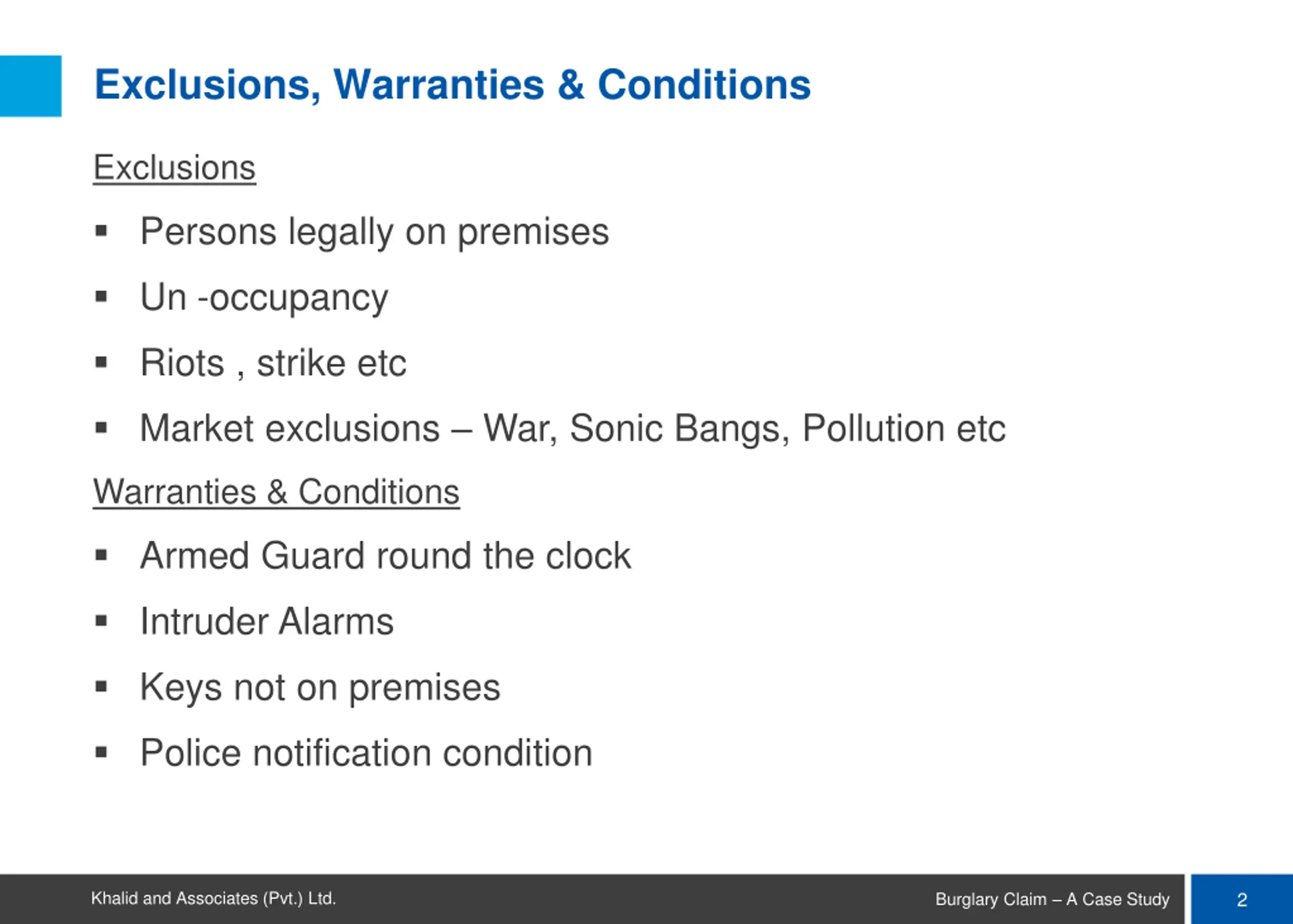 Exclusions, Warranties & Conditions

Exclusions

▪ Persons legally on premises
▪ Un -occupancy
▪ Riots , strike etc
▪ Market exclusions – War, Sonic Bangs, Pollution etc

Warranties & Conditions

▪ Armed Guard round the clock
▪ Intruder Alarms
▪ Keys not on premises
▪ Police notification condition

Khalid and Associates (Pvt.) Ltd.

Burglary Claim – A Case Study

2